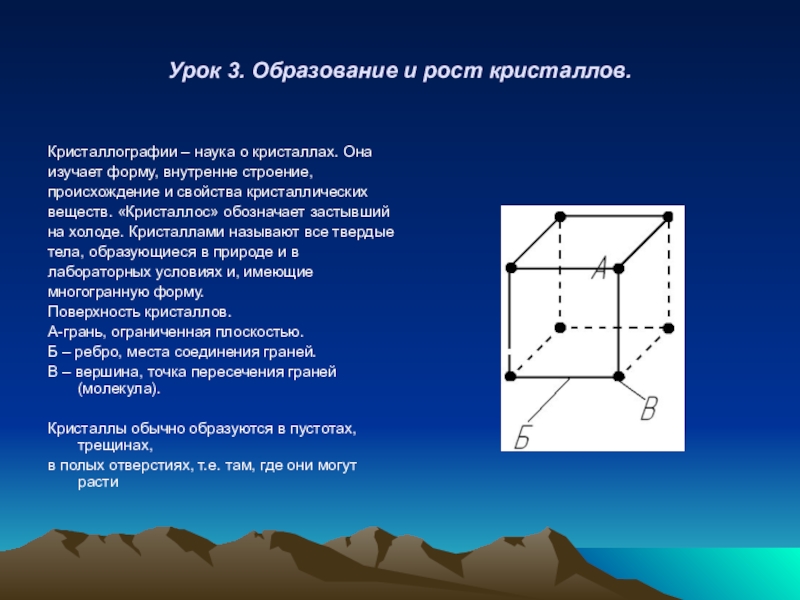 Урок 3. Образование и рост кристаллов.

Кристаллографии – наука о кристаллах. Она изучает форму, внутренне строение, происхождение и свойства кристаллических веществ. «Кристаллос» обозначает застывший на холоде. Кристаллами называют все твердые тела, образующиеся в природе и в лабораторных условиях и, имеющие многогранную форму.
Поверхность кристаллов.
А-грань, ограниченная плоскостью.
Б – ребро, места соединения граней.
В – вершина, точка пересечения граней (молекула).

Кристаллы обычно образуются в пустотах, трещинах,
в полых отверстиях, т.е. там, где они могут расти

А
В
Б